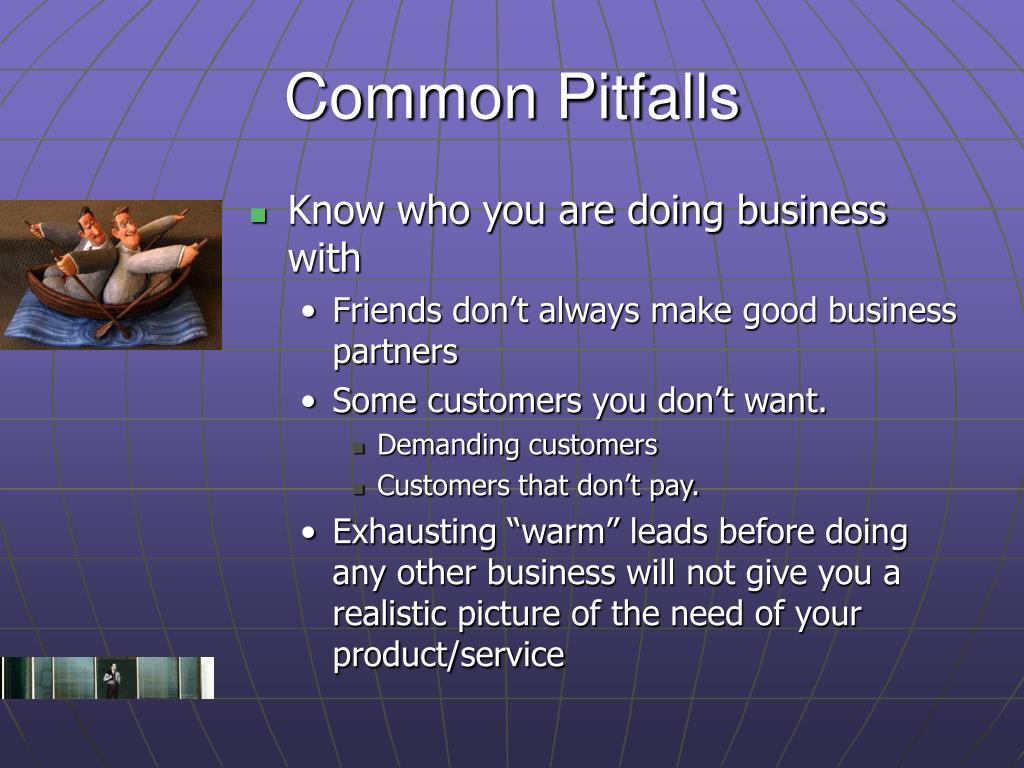 Common Pitfalls

- Know who you are doing business with
  - Friends don’t always make good business partners
  - Some customers you don’t want.
    - Demanding customers
    - Customers that don’t pay.
  - Exhausting “warm” leads before doing any other business will not give you a realistic picture of the need of your product/service